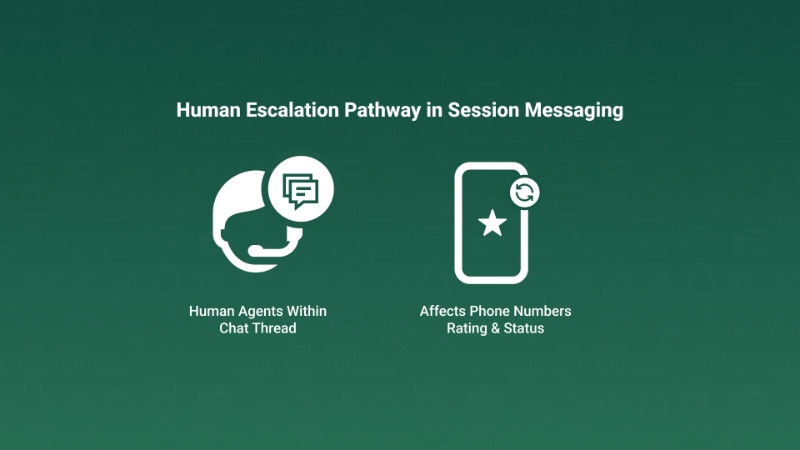 Human Escalation Pathway in Session Messaging

Human Agents Within Chat Thread

Affects Phone Numbers Rating & Status